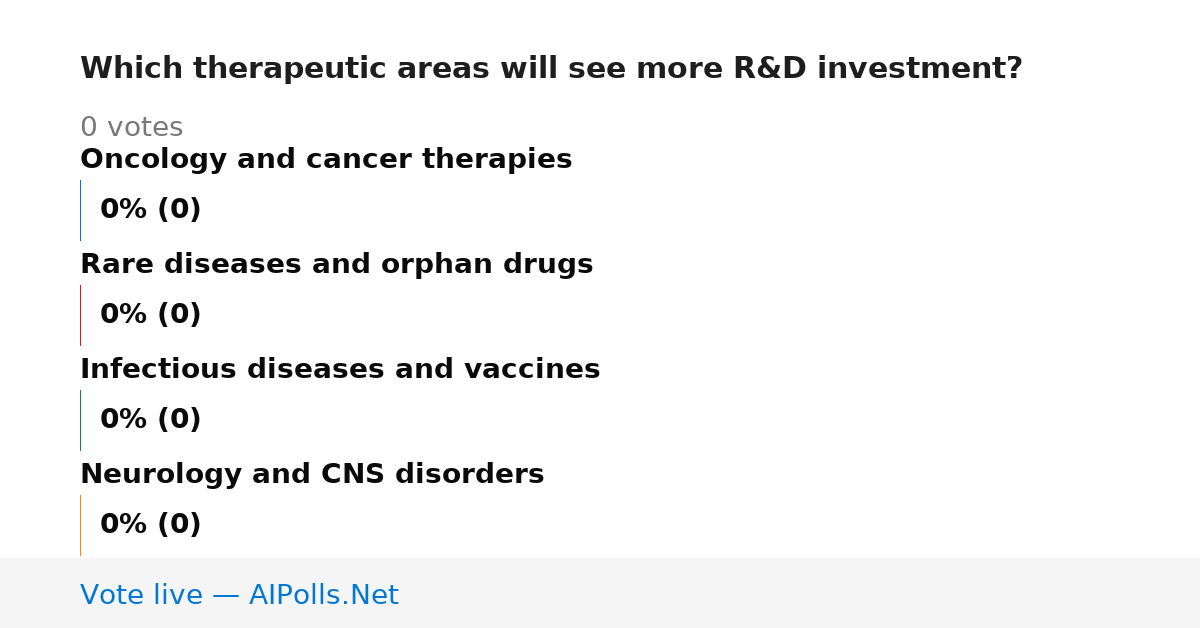 Which therapeutic areas will see more R&D investment?

0 votes

Oncology and cancer therapies

0% (0)

Rare diseases and orphan drugs

0% (0)

Infectious diseases and vaccines

0% (0)

Neurology and CNS disorders

0% (0)

Vote live — AIPolls.Net